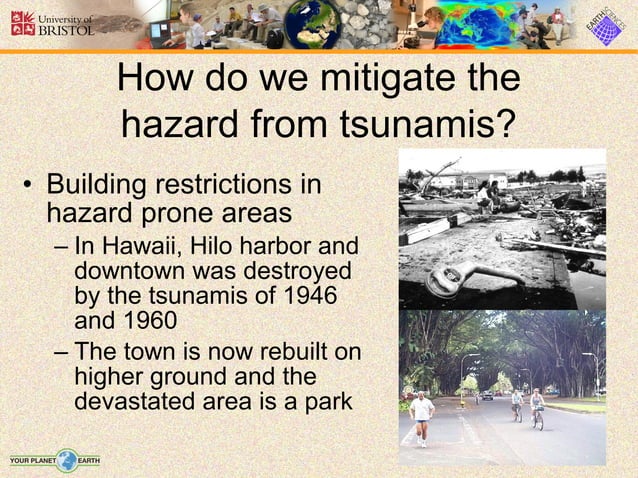 University of BRISTOL

EARTH SCIENCES

How do we mitigate the hazard from tsunamis?

• Building restrictions in hazard prone areas
– In Hawaii, Hilo harbor and downtown was destroyed by the tsunamis of 1946 and 1960
– The town is now rebuilt on higher ground and the devastated area is a park

YOUR PLANET EARTH